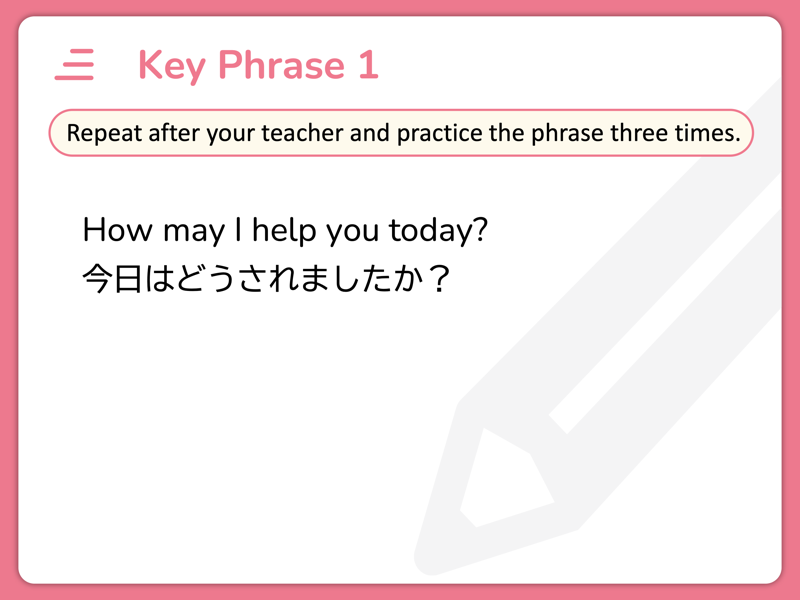 Key Phrase 1

Repeat after your teacher and practice the phrase three times.

How may I help you today?
今日はどうされましたか？